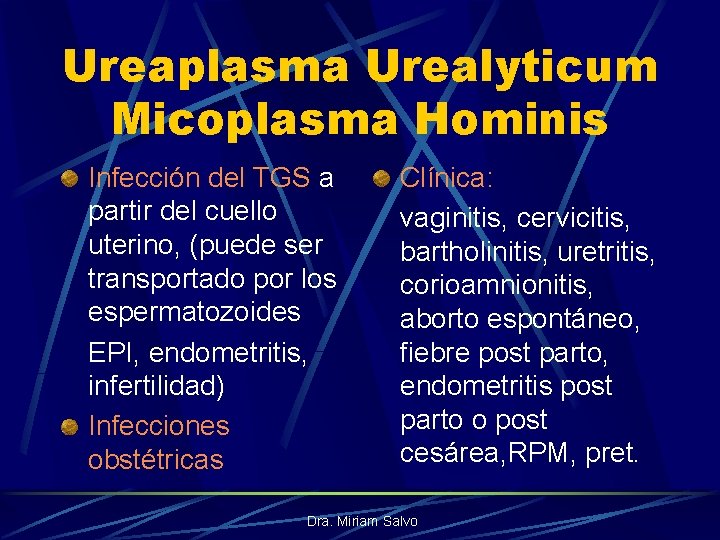 Ureaplasma Urealyticum Micoplasma Hominis

Infección del TGS a partir del cuello uterino, (puede ser transportado por los espermatozoides

EPI, endometritis, infertilidad)

Infecciones obstétricas

Clínica:

vaginitis, cervicitis, bartholinitis, uretritis, corioamnionitis, aborto espontáneo, fiebre post parto, endometritis post parto o post cesárea,RPM, pret.

Dra. Miriam Salvo